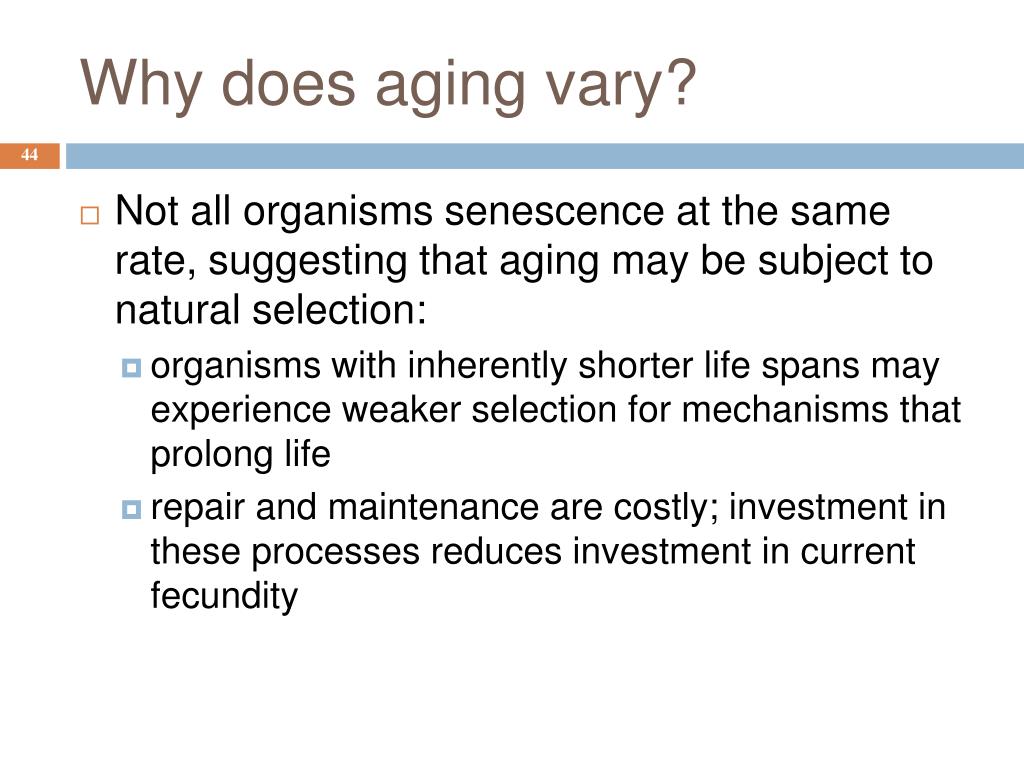 Why does aging vary?

44

Not all organisms senescence at the same rate, suggesting that aging may be subject to natural selection:

organisms with inherently shorter life spans may experience weaker selection for mechanisms that prolong life

repair and maintenance are costly; investment in these processes reduces investment in current fecundity